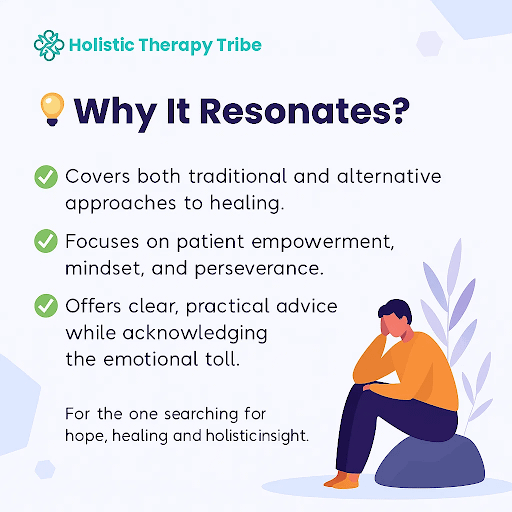 Holistic Therapy Tribe

Why It Resonates?

Covers both traditional and alternative approaches to healing.

Focuses on patient empowerment, mindset, and perseverance.

Offers clear, practical advice while acknowledging the emotional toll.

For the one searching for hope, healing and holisticinsight.